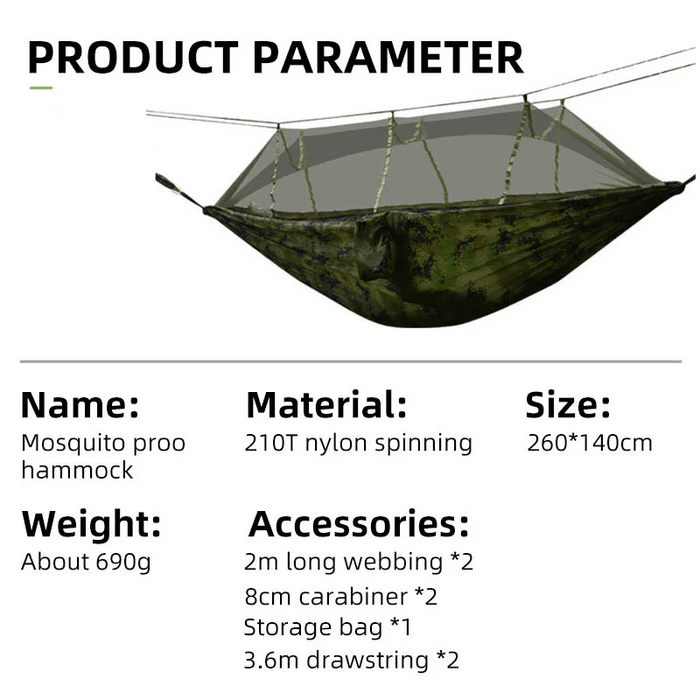 PRODUCT PARAMETER

Name:
Mosquito proo hammock

Material:
210T nylon spinning

Size:
260*140cm

Weight:
About 690g

Accessories:
2m long webbing *2
8cm carabiner *2
Storage bag *1
3.6m drawstring *2